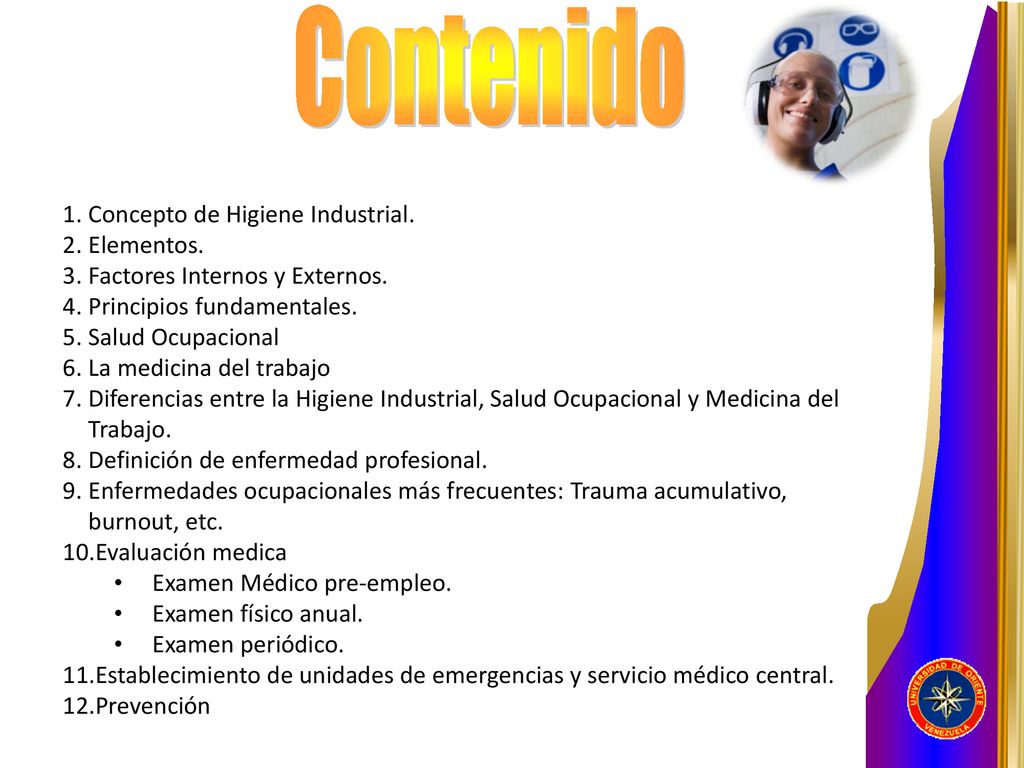 Contenido

1. Concepto de Higiene Industrial.
2. Elementos.
3. Factores Internos y Externos.
4. Principios fundamentales.
5. Salud Ocupacional
6. La medicina del trabajo
7. Diferencias entre la Higiene Industrial, Salud Ocupacional y Medicina del Trabajo.
8. Definición de enfermedad profesional.
9. Enfermedades ocupacionales más frecuentes: Trauma acumulativo, burnout, etc.
10.Evaluación medica
• Examen Médico pre-empleo.
• Examen físico anual.
• Examen periódico.
11.Establecimiento de unidades de emergencias y servicio médico central.
12.Prevención

UNIVERSIDAD DE ORIENTE
VENEZUELA